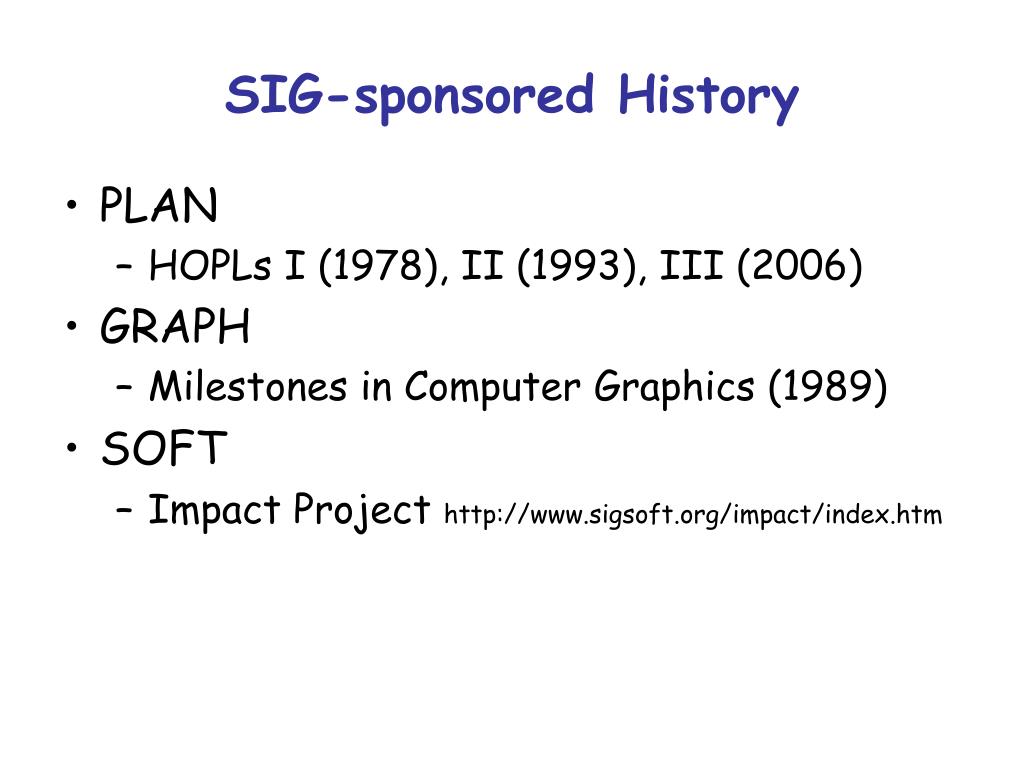 SIG-sponsored History

• PLAN
– HOPLs I (1978), II (1993), III (2006)
• GRAPH
– Milestones in Computer Graphics (1989)
• SOFT
– Impact Project http://www.sigsoft.org/impact/index.htm